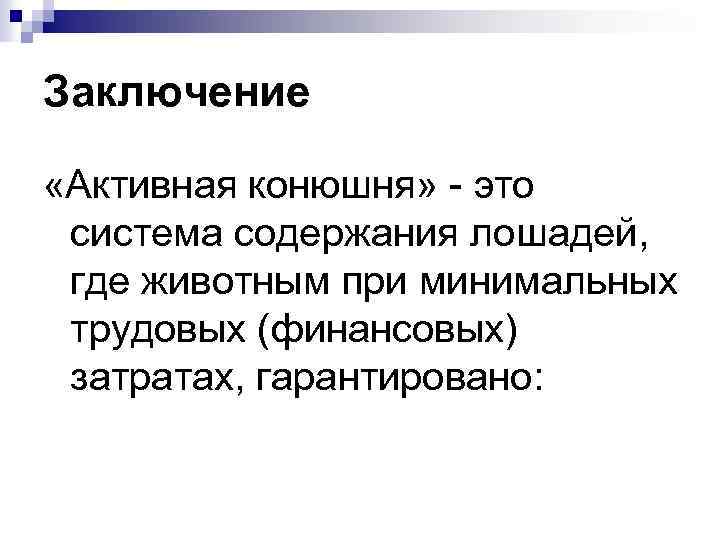 Заключение

«Активная конюшня» - это система содержания лошадей, где животным при минимальных трудовых (финансовых) затратах, гарантировано: